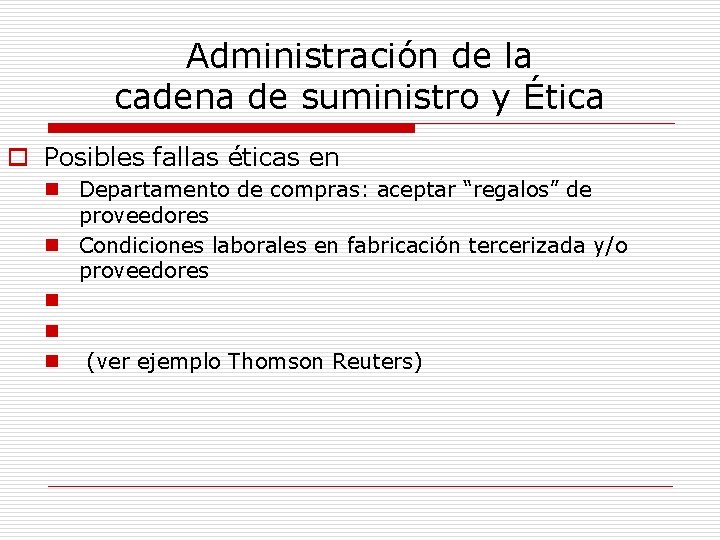 Administración de la cadena de suministro y Ética

Posibles fallas éticas en

Departamento de compras: aceptar “regalos” de proveedores

Condiciones laborales en fabricación tercerizada y/o proveedores

(ver ejemplo Thomson Reuters)